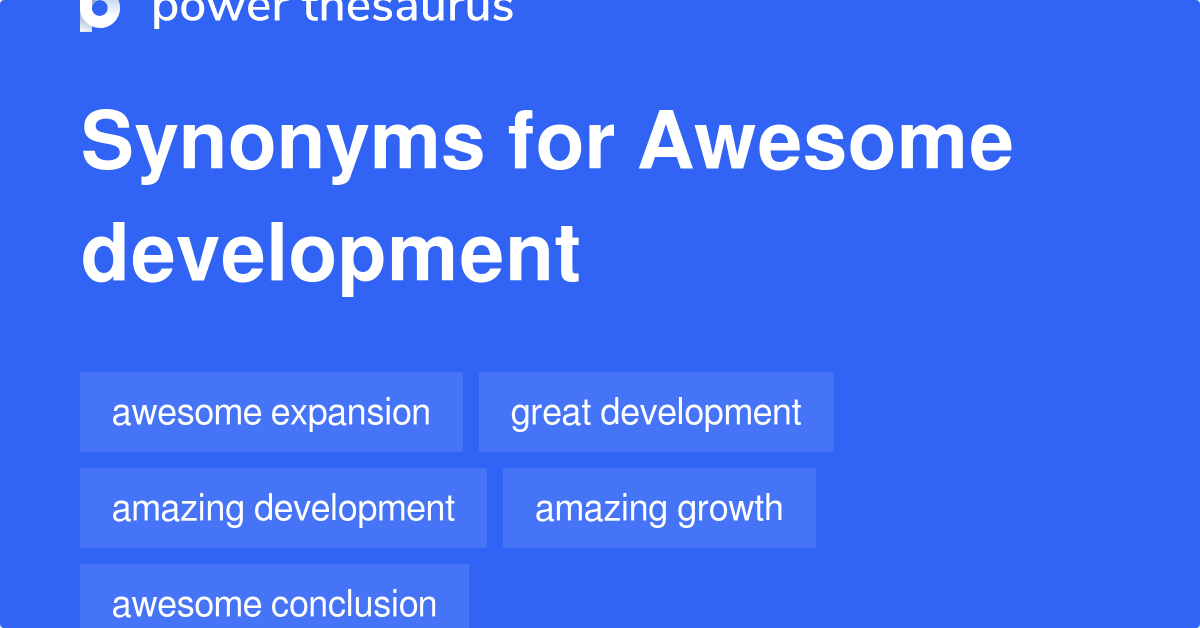 power thesaurus

Synonyms for Awesome development

awesome expansion

great development

amazing development

amazing growth

awesome conclusion